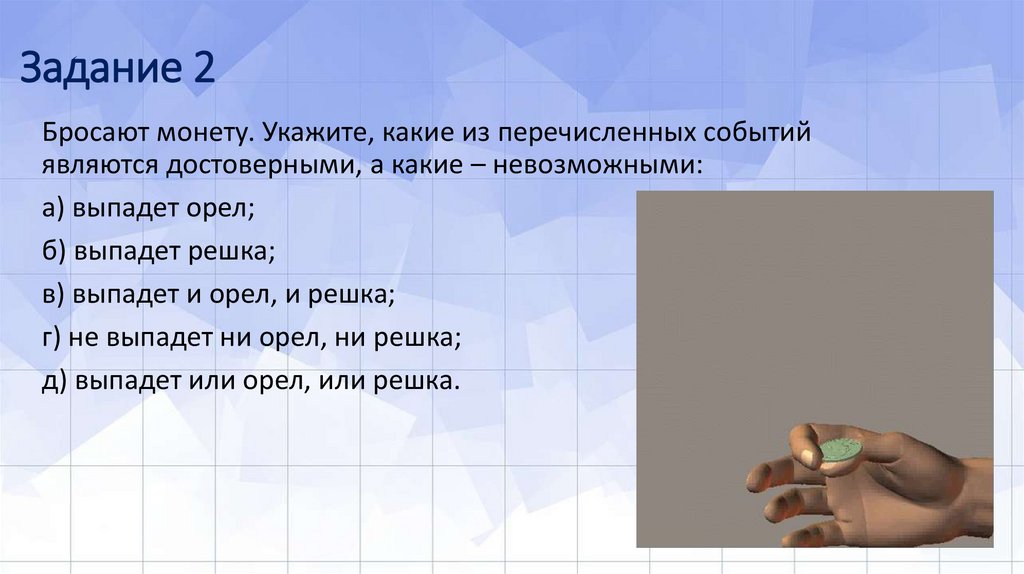 Задание 2

Бросают монету. Укажите, какие из перечисленных событий являются достоверными, а какие – невозможными:

а) выпадет орел;

б) выпадет решка;

в) выпадет и орел, и решка;

г) не выпадет ни орел, ни решка;

д) выпадет или орел, или решка.